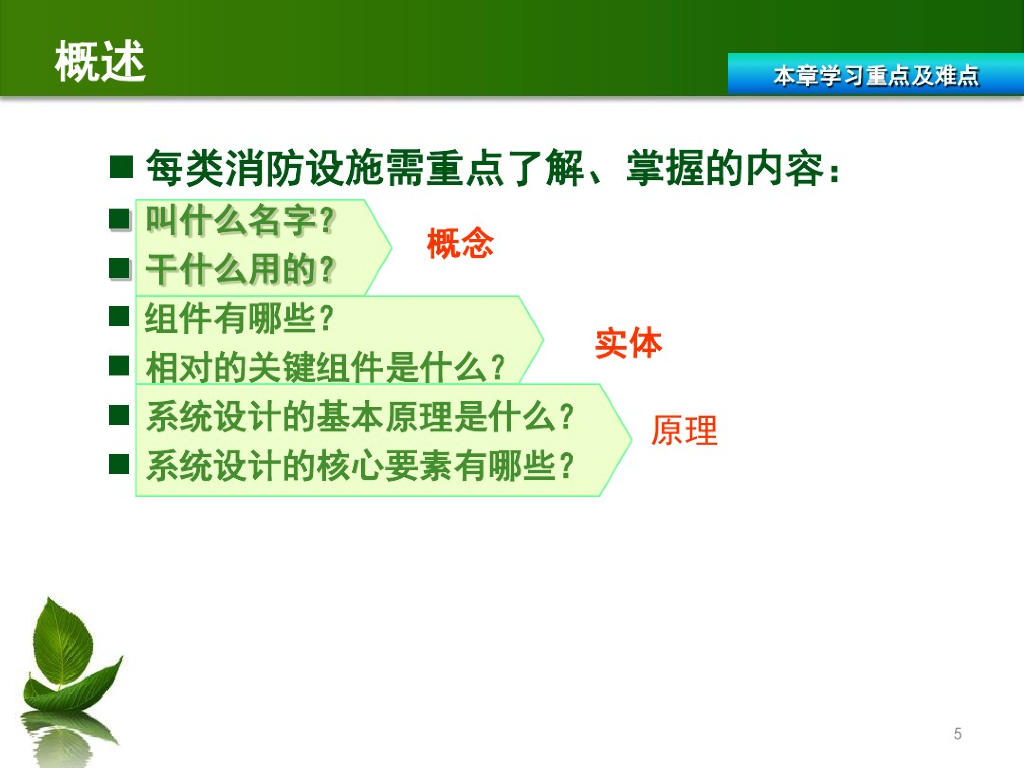 概述

本章学习重点及难点

■ 每类消防设施需重点了解、掌握的内容：

■ 叫什么名字？
■ 干什么用的？

概念

■ 组件有哪些？
■ 相对的关键组件是什么？

实体

■ 系统设计的基本原理是什么？
■ 系统设计的核心要素有哪些？

原理

5